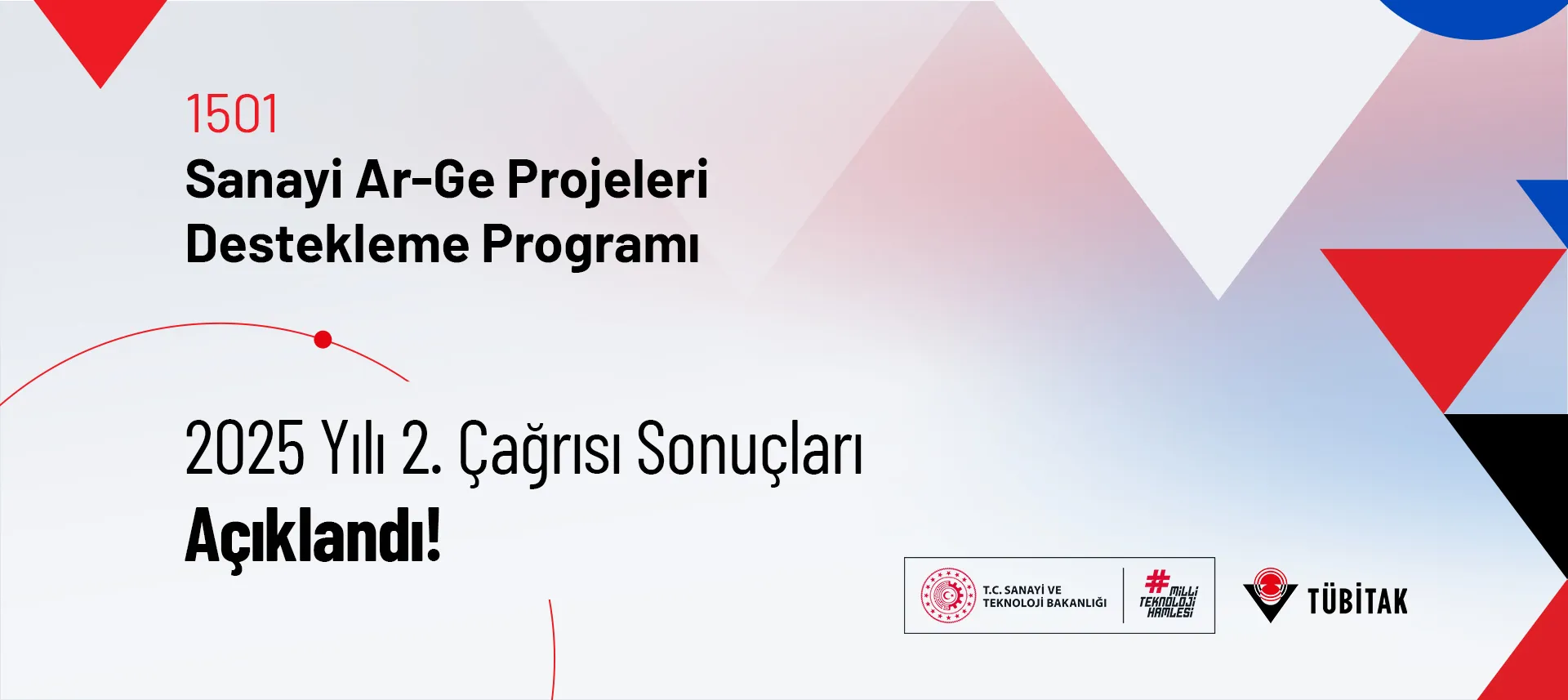 1501
Sanayi Ar-Ge Projeleri Destekleme Programı

2025 Yılı 2. Çağrısı Sonuçları
Açıklandı!

T.C. SANAYİ VE TEKNOLOJİ BAKANLIĞI

#MİLLİ TEKNOLOJİ HAMLESİ

TÜBİTAK